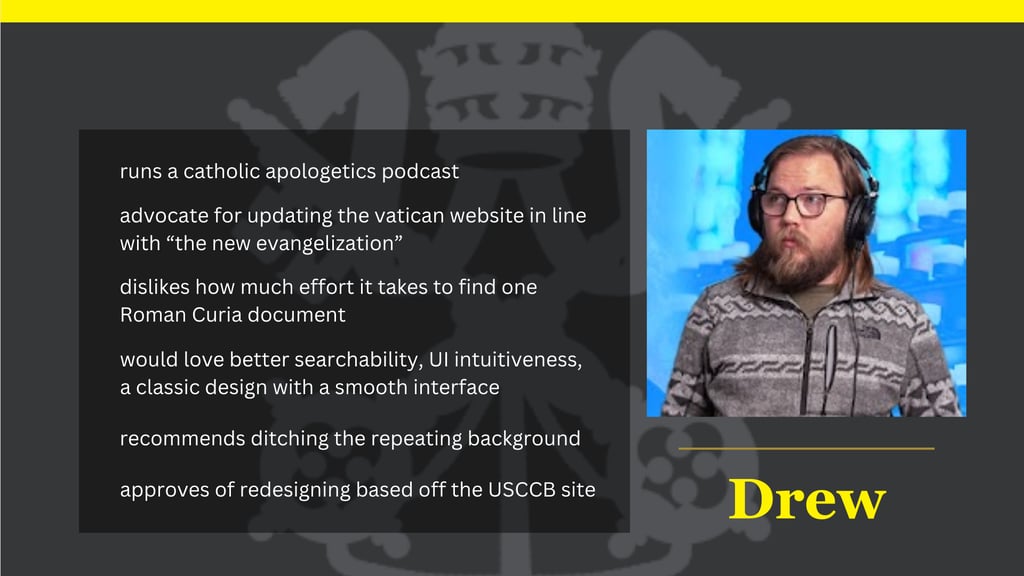 runs a catholic apologetics podcast

advocate for updating the vatican website in line with “the new evangelization”

dislikes how much effort it takes to find one Roman Curia document

would love better searchability, UI intuitiveness, a classic design with a smooth interface

recommends ditching the repeating background

approves of redesigning based off the USCCB site

Drew